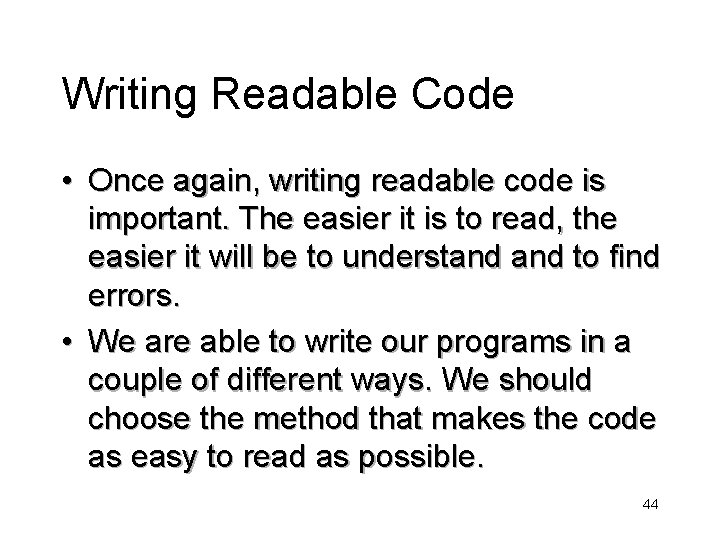 Writing Readable Code

• Once again, writing readable code is important. The easier it is to read, the easier it will be to understand and to find errors.

• We are able to write our programs in a couple of different ways. We should choose the method that makes the code as easy to read as possible.

44